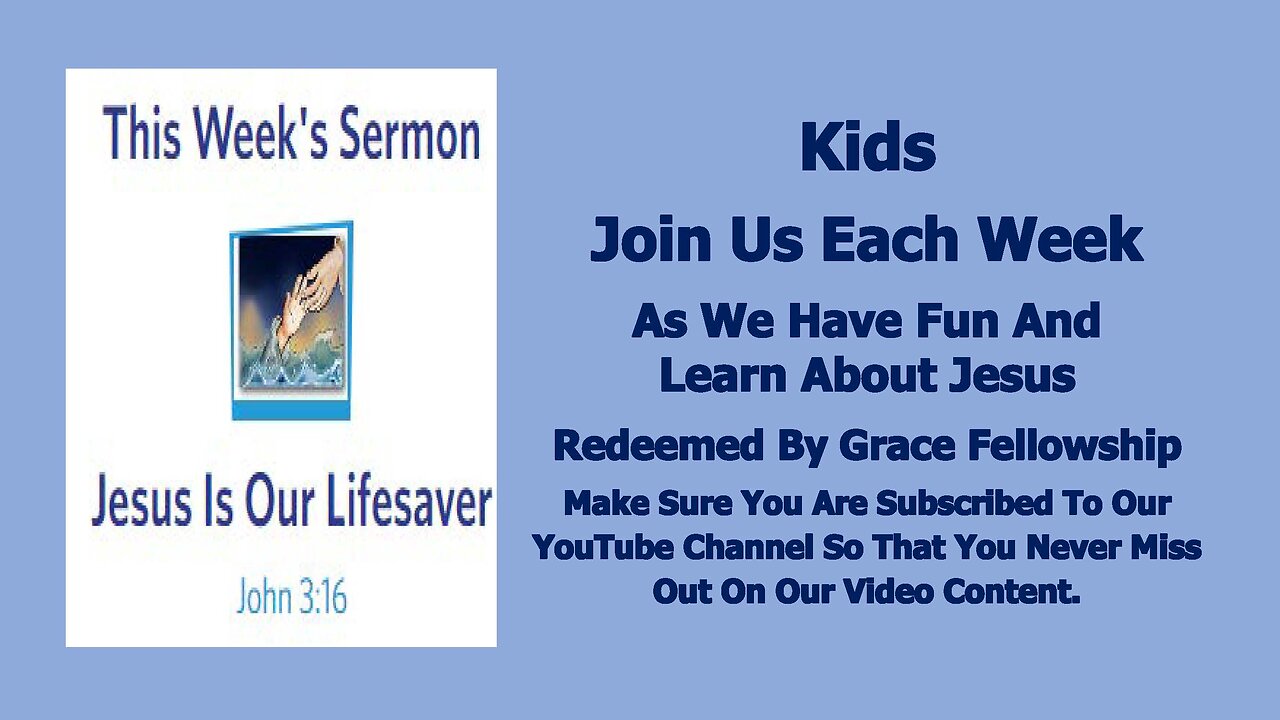 This Week's Sermon

Jesus Is Our Lifesaver

John 3:16

Kids

Join Us Each Week

As We Have Fun And Learn About Jesus

Redeemed By Grace Fellowship

Make Sure You Are Subscribed To Our YouTube Channel So That You Never Miss Out On Our Video Content.